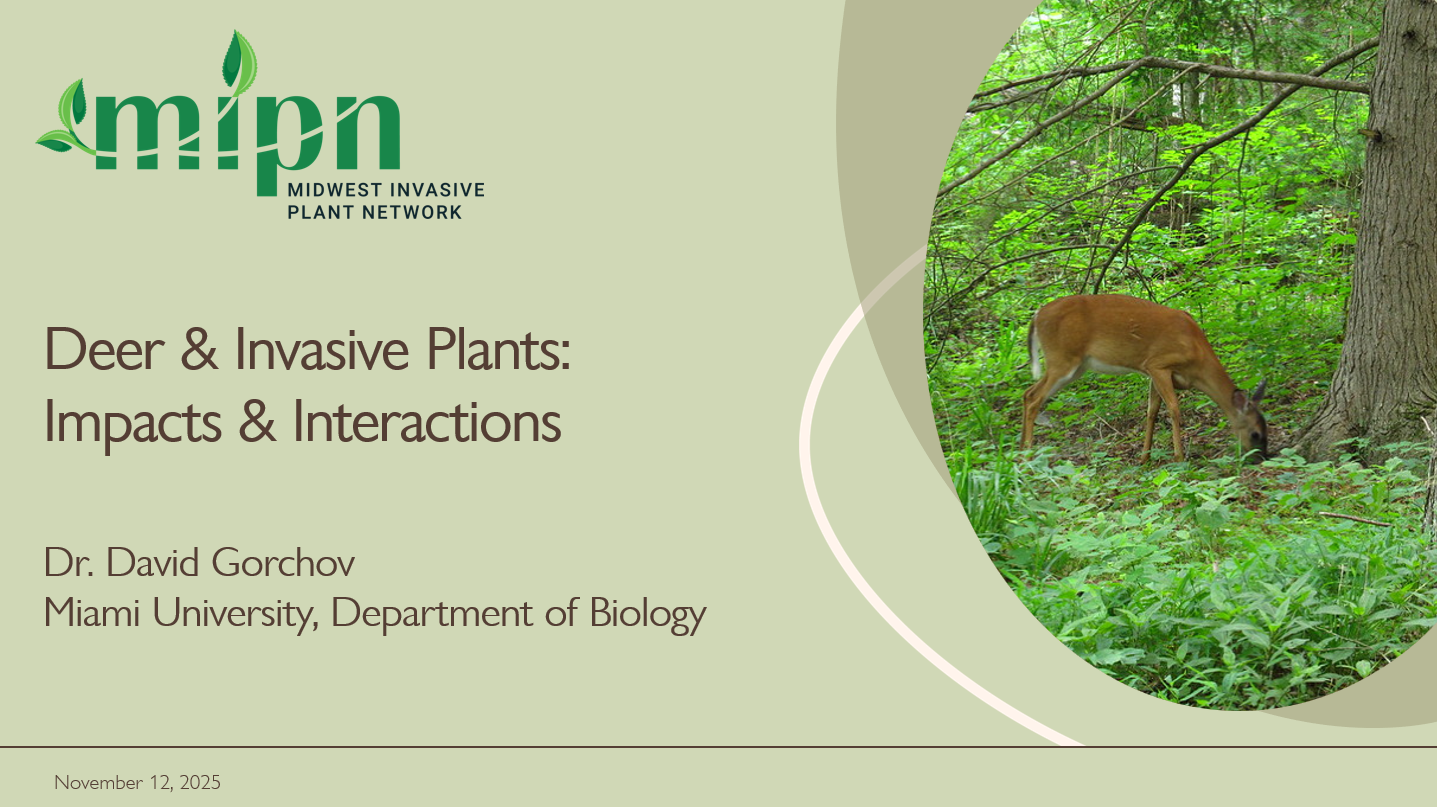 mipn
MIDWEST INVASIVE PLANT NETWORK

Deer & Invasive Plants: Impacts & Interactions

Dr. David Gorchov
Miami University, Department of Biology

November 12, 2025